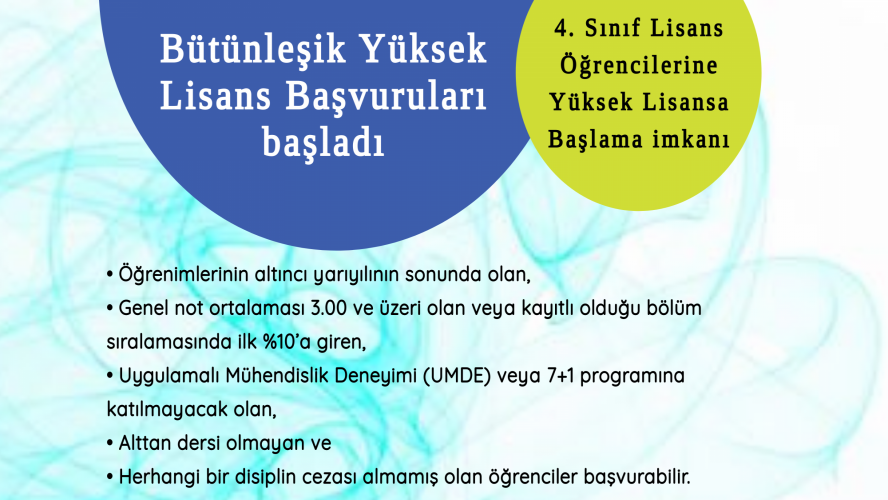 Bütünleşik Yüksek Lisans Başvuruları başladı

4. Sınıf Lisans Öğrencilerine Yüksek Lisansa Başlama imkanı

• Öğrenimlerinin altıncı yarıyılının sonunda olan,
• Genel not ortalaması 3.00 ve üzeri olan veya kayıtlı olduğu bölüm sıralamasında ilk %10'a giren,
• Uygulamalı Mühendislik Deneyimi (UMDE) veya 7+1 programına katılmayacak olan,
• Alttan dersi olmayan ve
• Herhangi bir disiplin cezası almamış olan öğrenciler başvurabilir.